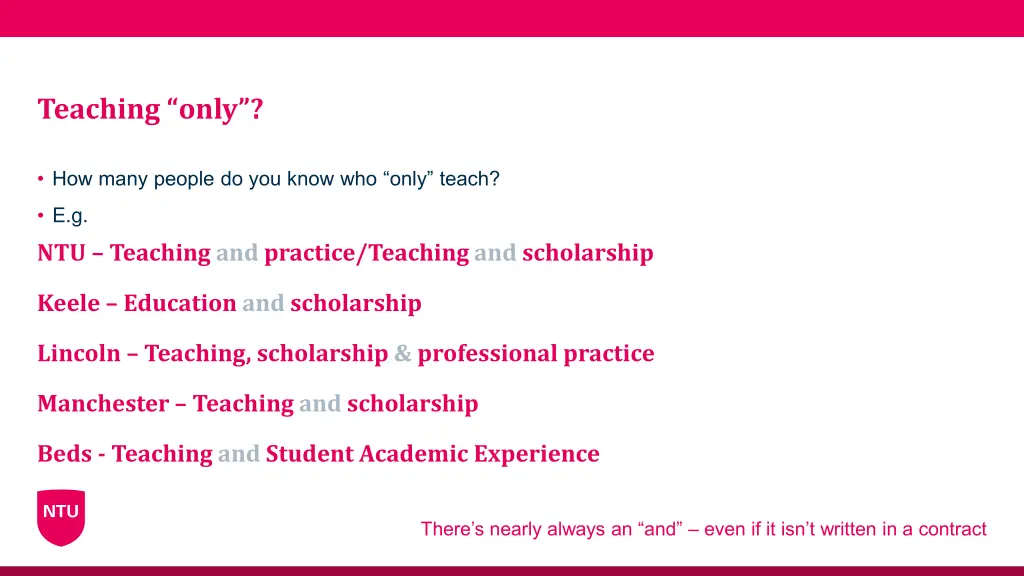 Teaching “only”?

• How many people do you know who “only” teach?

• E.g.

NTU – Teaching and practice/Teaching and scholarship

Keele – Education and scholarship

Lincoln – Teaching, scholarship & professional practice

Manchester – Teaching and scholarship

Beds - Teaching and Student Academic Experience

NTU

There’s nearly always an “and” – even if it isn’t written in a contract